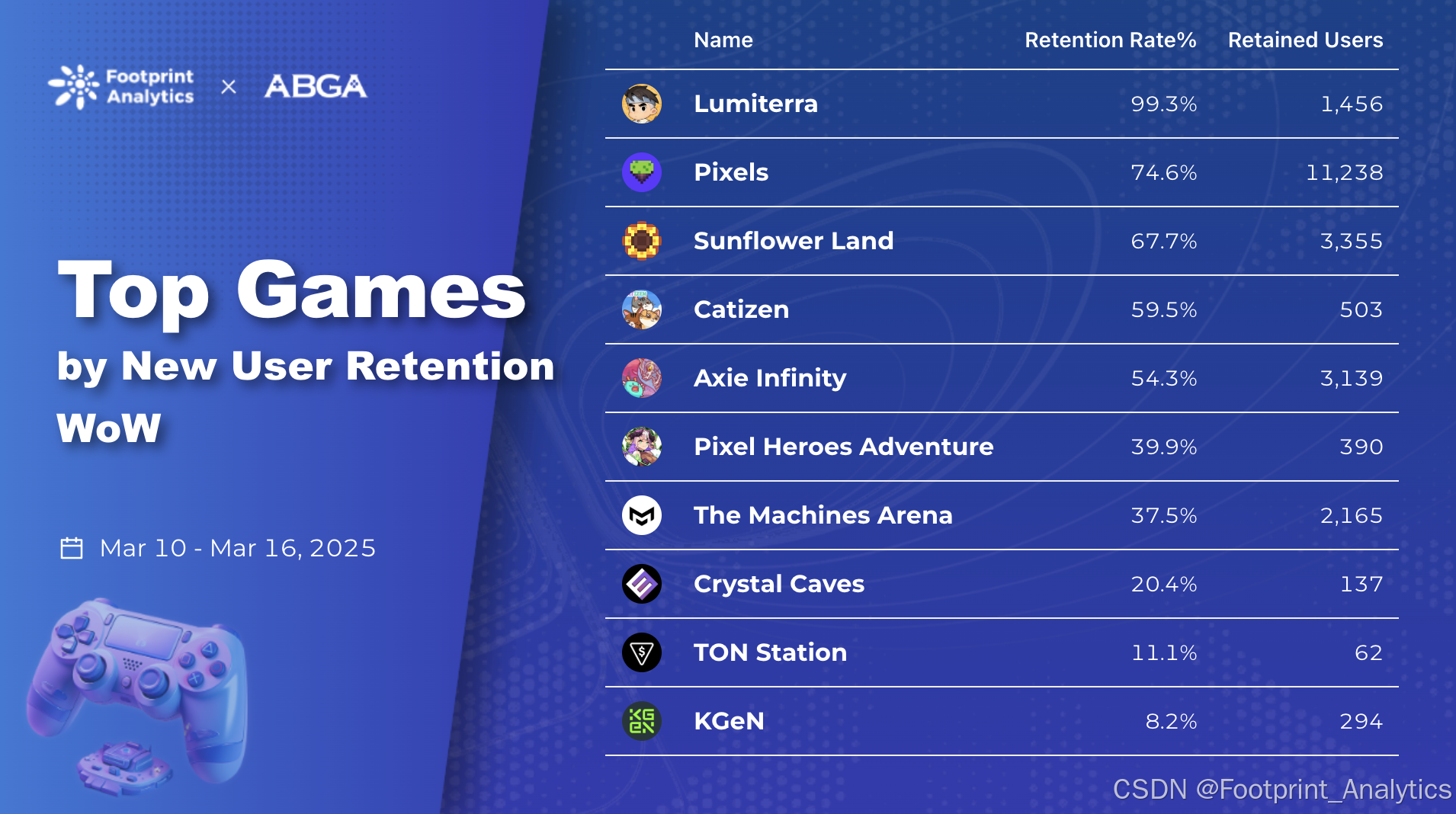 Footprint Analytics × ABGA

Top Games

by New User Retention

WoW

Mar 10 - Mar 16, 2025

| Name | Retention Rate% | Retained Users |
|---|---|---|
| Lumiterra | 99.3% | 1,456 |
| Pixels | 74.6% | 11,238 |
| Sunflower Land | 67.7% | 3,355 |
| Catizen | 59.5% | 503 |
| Axie Infinity | 54.3% | 3,139 |
| Pixel Heroes Adventure | 39.9% | 390 |
| The Machines Arena | 37.5% | 2,165 |
| Crystal Caves | 20.4% | 137 |
| TON Station | 11.1% | 62 |
| KGeN | 8.2% | 294 |

CSDN @Footprint_Analytics